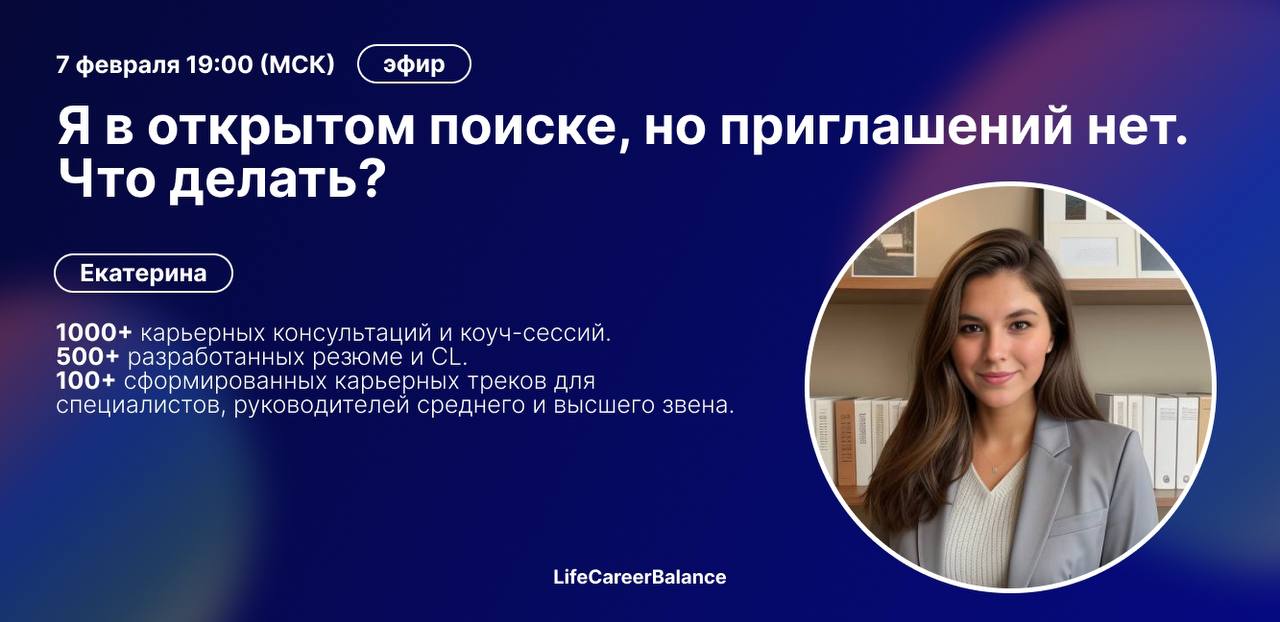 7 февраля 19:00 (МСК) эфир

Я в открытом поиске, но приглашений нет. Что делать?

Екатерина

1000+ карьерных консультаций и коуч-сессий.
500+ разработанных резюме и CL.
100+ сформированных карьерных треков для специалистов, руководителей среднего и высшего звена.

LifeCareerBalance